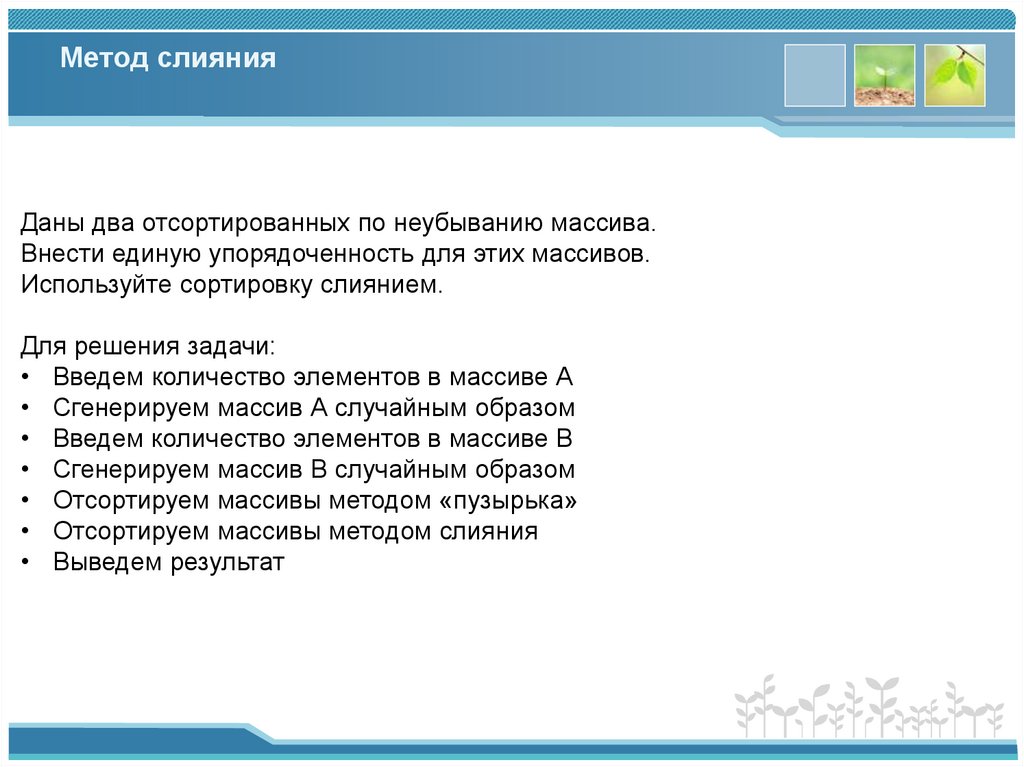 Метод слияния

Даны два отсортированных по неубыванию массива.
Внести единую упорядоченность для этих массивов.
Используйте сортировку слиянием.

Для решения задачи:
• Введем количество элементов в массиве А
• Сгенерируем массив А случайным образом
• Введем количество элементов в массиве В
• Сгенерируем массив В случайным образом
• Отсортируем массивы методом «пузырька»
• Отсортируем массивы методом слияния
• Выведем результат